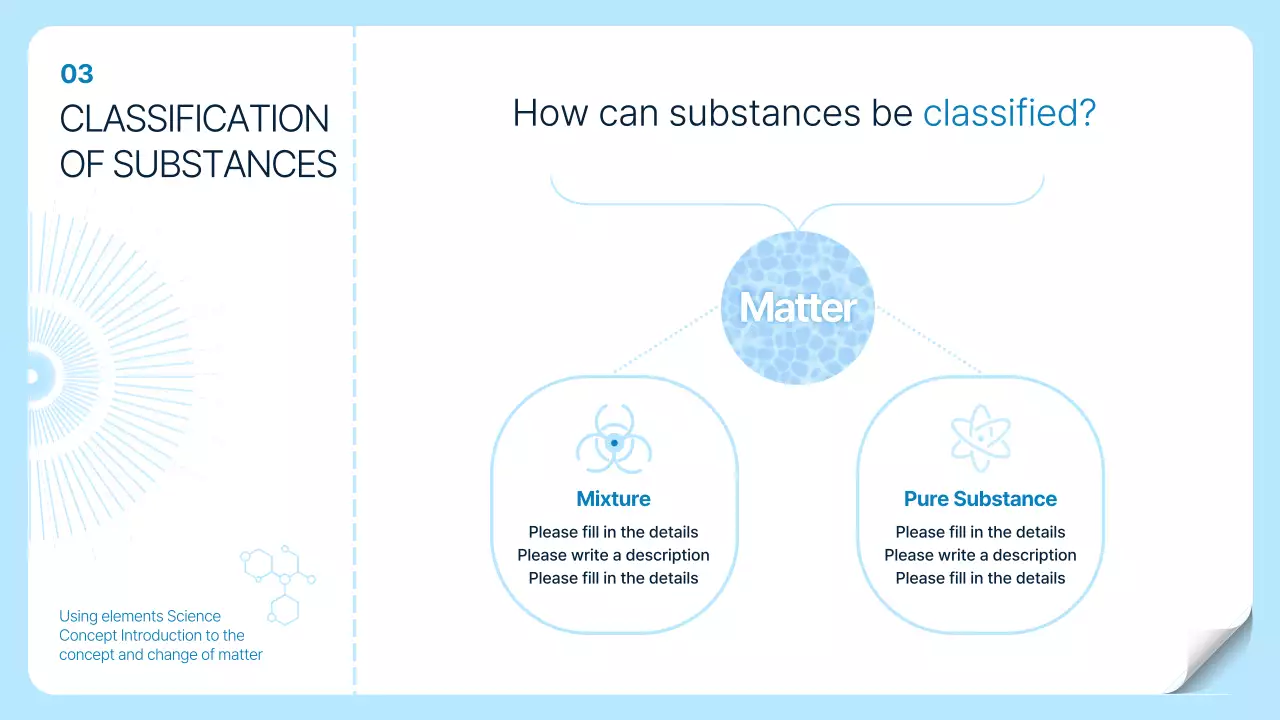 03

CLASSIFICATION OF SUBSTANCES

Using elements Science Concept Introduction to the concept and change of matter

How can substances be classified?

Matter

Mixture

Please fill in the details
Please write a description
Please fill in the details

Pure Substance

Please fill in the details
Please write a description
Please fill in the details